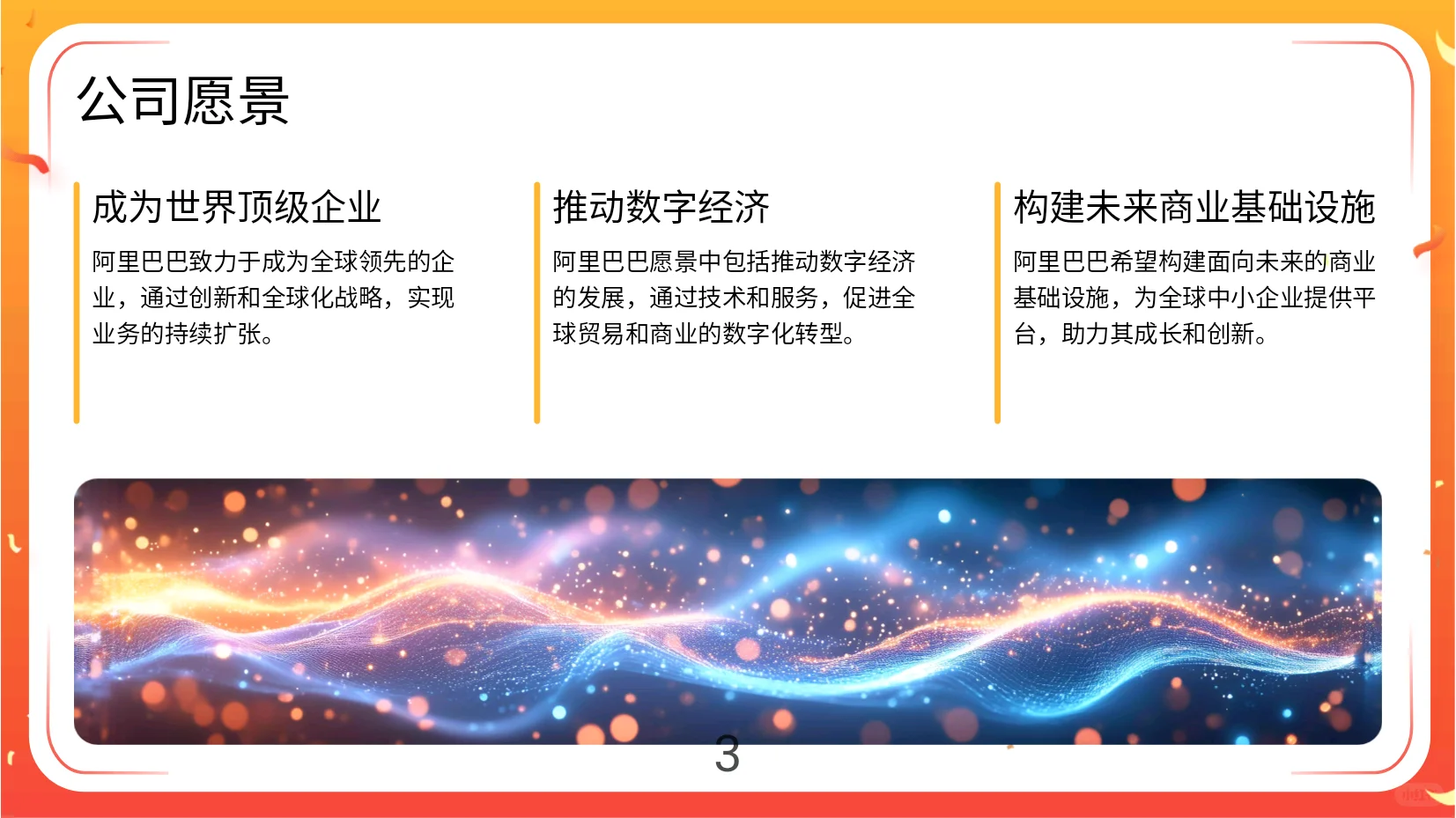 公司愿景

成为世界顶级企业

阿里巴巴致力于成为全球领先的企业，通过创新和全球化战略，实现业务的持续扩张。

推动数字经济

阿里巴巴愿景中包括推动数字经济的发展，通过技术和服务，促进全球贸易和商业的数字化转型。

构建未来商业基础设施

阿里巴巴希望构建面向未来的商业基础设施，为全球中小企业提供平台，助力其成长和创新。

3